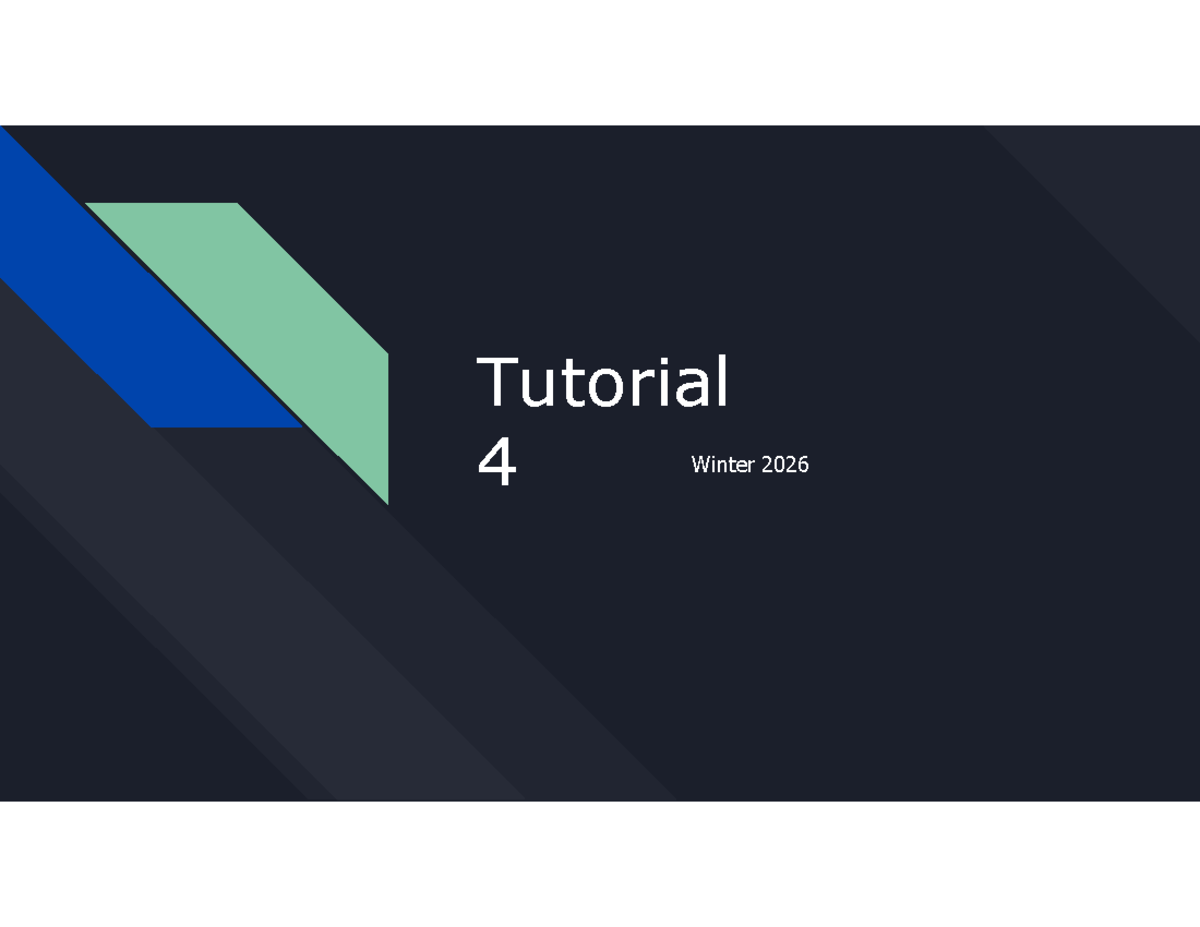 Tutorial 4

Winter 2026